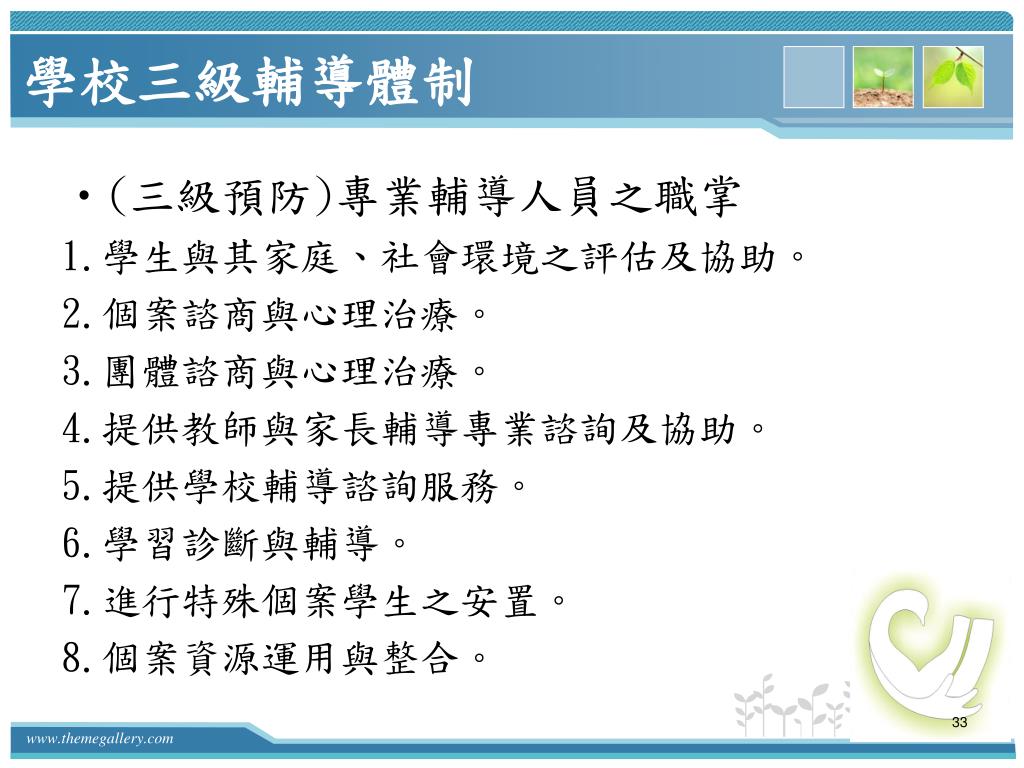 學校三級輔導體制

• (三級預防)專業輔導人員之職掌

1. 學生與其家庭、社會環境之評估及協助。
2. 個案諮商與心理治療。
3. 團體諮商與心理治療。
4. 提供教師與家長輔導專業諮詢及協助。
5. 提供學校輔導諮詢服務。
6. 學習診斷與輔導。
7. 進行特殊個案學生之安置。
8. 個案資源運用與整合。

www.themegallery.com

33